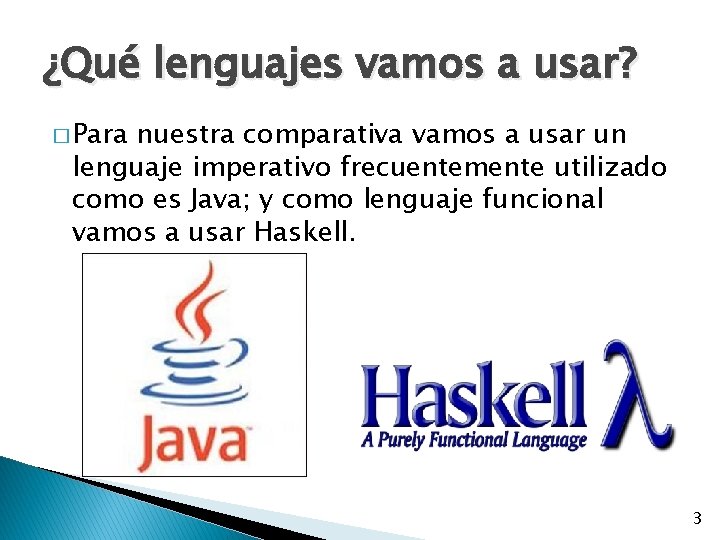 ¿Qué lenguajes vamos a usar?

□ Para nuestra comparativa vamos a usar un lenguaje imperativo frecuentemente utilizado como es Java; y como lenguaje funcional vamos a usar Haskell.

Java

Haskell λ
A Purely Functional Language

3